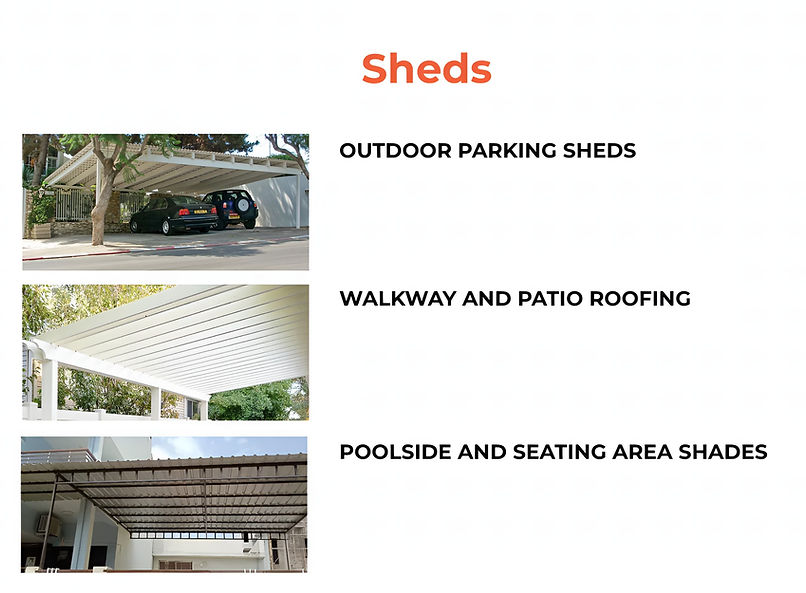 Sheds

OUTDOOR PARKING SHEDS

WALKWAY AND PATIO ROOFING

POOLSIDE AND SEATING AREA SHADES